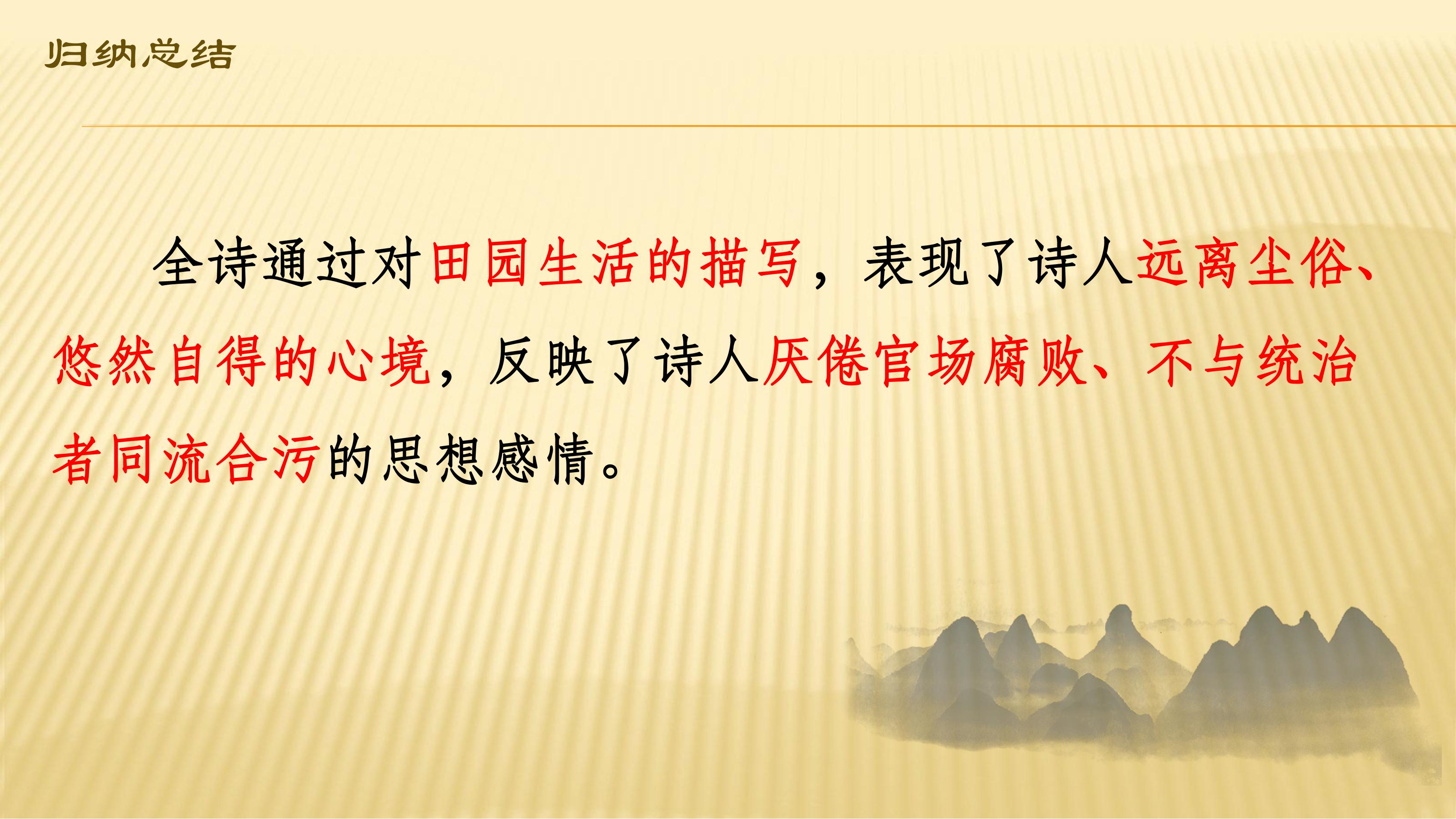 归纳总结

全诗通过对田园生活的描写，表现了诗人远离尘俗、悠然自得的心境，反映了诗人厌倦官场腐败、不与统治者同流合污的思想感情。